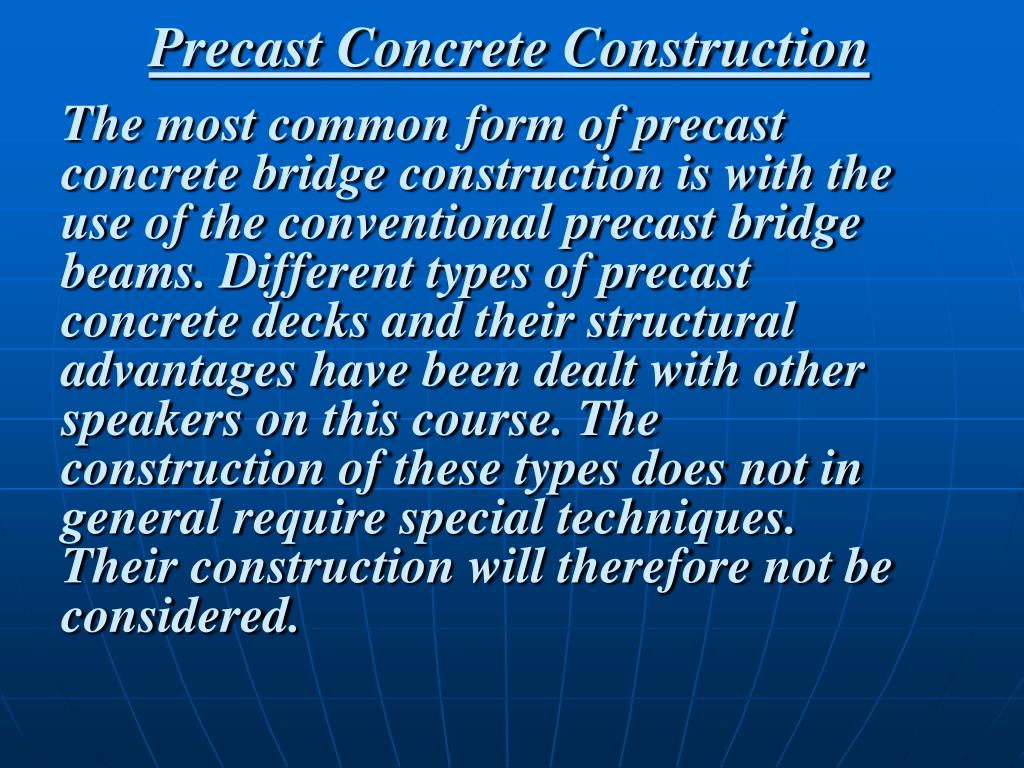 Precast Concrete Construction

The most common form of precast concrete bridge construction is with the use of the conventional precast bridge beams. Different types of precast concrete decks and their structural advantages have been dealt with other speakers on this course. The construction of these types does not in general require special techniques. Their construction will therefore not be considered.